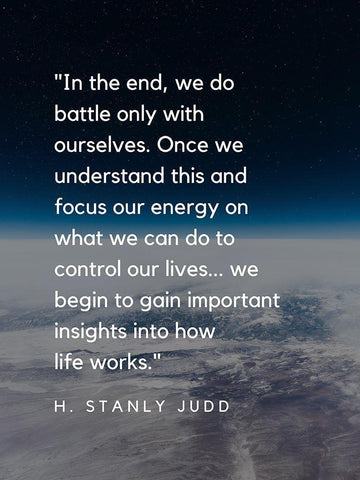 "In the end, we do battle only with ourselves. Once we understand this and focus our energy on what we can do to control our lives... we begin to gain important insights into how life works."

H. STANLY JUDD